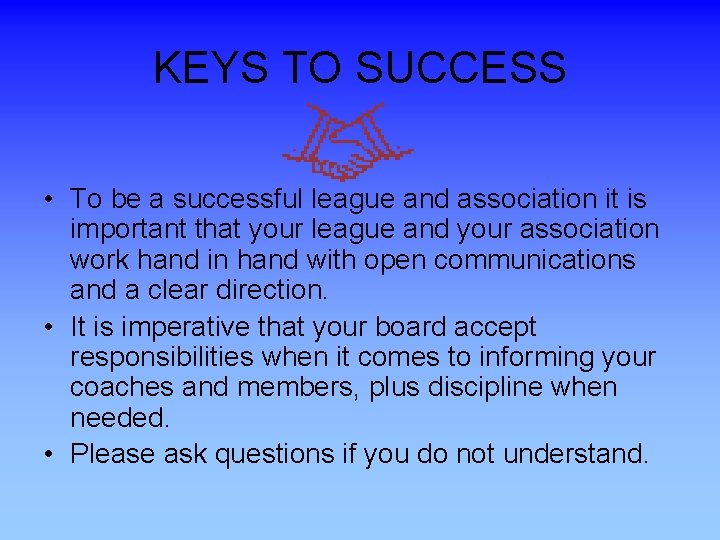 KEYS TO SUCCESS

• To be a successful league and association it is important that your league and your association work hand in hand with open communications and a clear direction.

• It is imperative that your board accept responsibilities when it comes to informing your coaches and members, plus discipline when needed.

• Please ask questions if you do not understand.